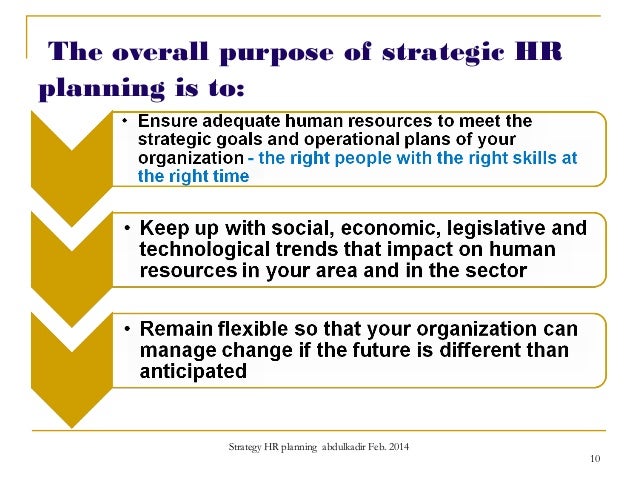 The overall purpose of strategic HR planning is to:

• Ensure adequate human resources to meet the strategic goals and operational plans of your organization - the right people with the right skills at the right time

• Keep up with social, economic, legislative and technological trends that impact on human resources in your area and in the sector

• Remain flexible so that your organization can manage change if the future is different than anticipated

Strategy HR planning abdulkadir Feb. 2014

10